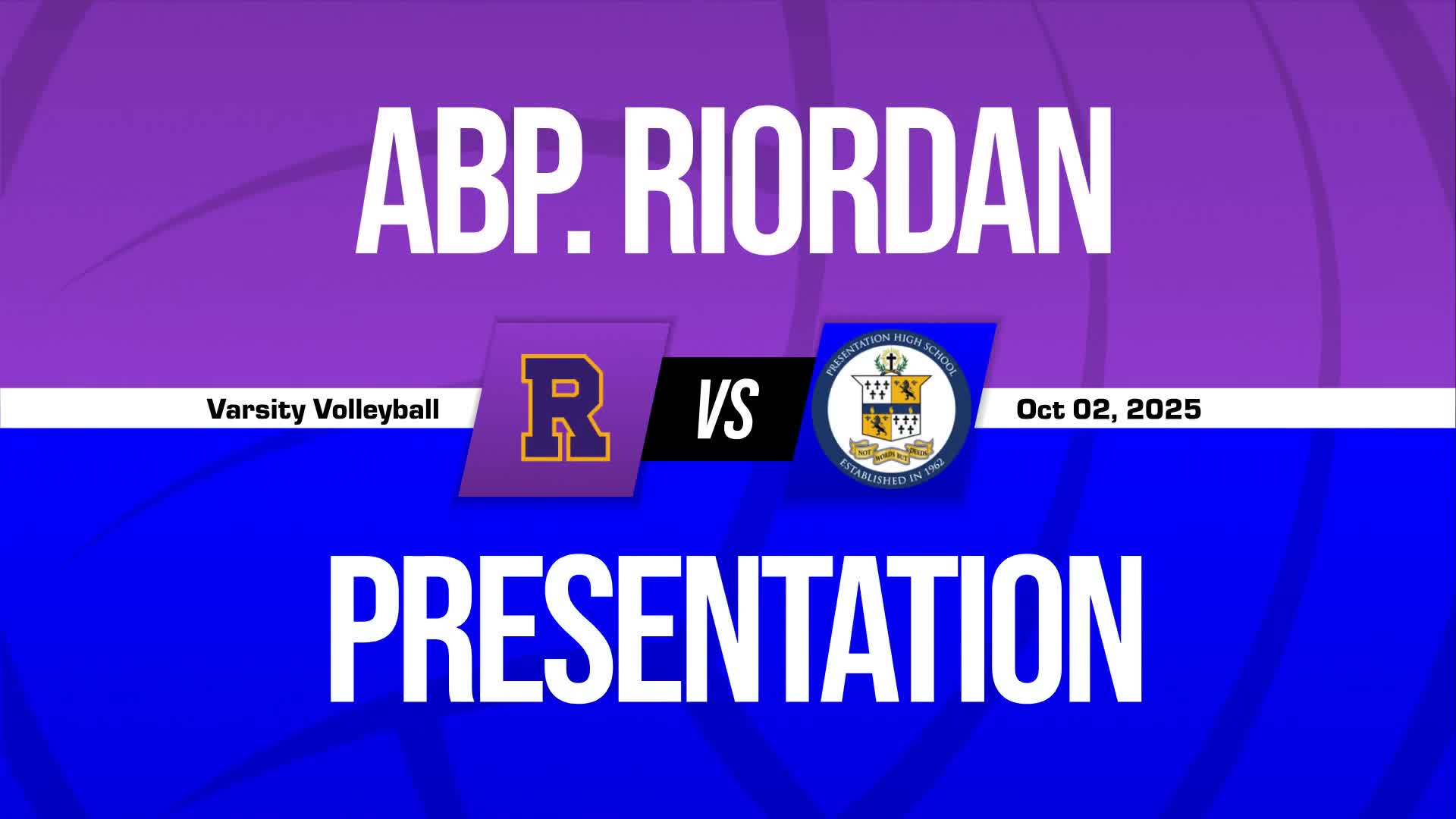 ABP. RIORDAN

Varsity Volleyball

R

VS

PRESENTATION HIGH SCHOOL
NOT WORDS BUT DEEDS
ESTABLISHED IN 1962

Oct 02, 2025

PRESENTATION